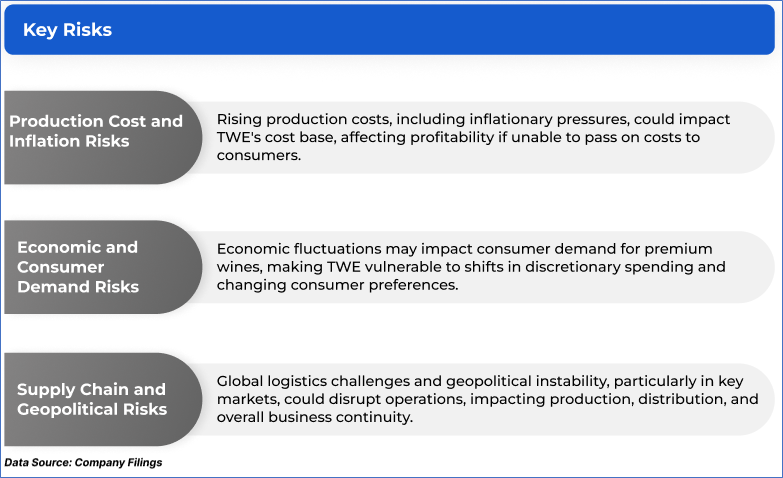 Key Risks

Production Cost and Inflation Risks

Rising production costs, including inflationary pressures, could impact TWE's cost base, affecting profitability if unable to pass on costs to consumers.

Economic and Consumer Demand Risks

Economic fluctuations may impact consumer demand for premium wines, making TWE vulnerable to shifts in discretionary spending and changing consumer preferences.

Supply Chain and Geopolitical Risks

Global logistics challenges and geopolitical instability, particularly in key markets, could disrupt operations, impacting production, distribution, and overall business continuity.

Data Source: Company Filings